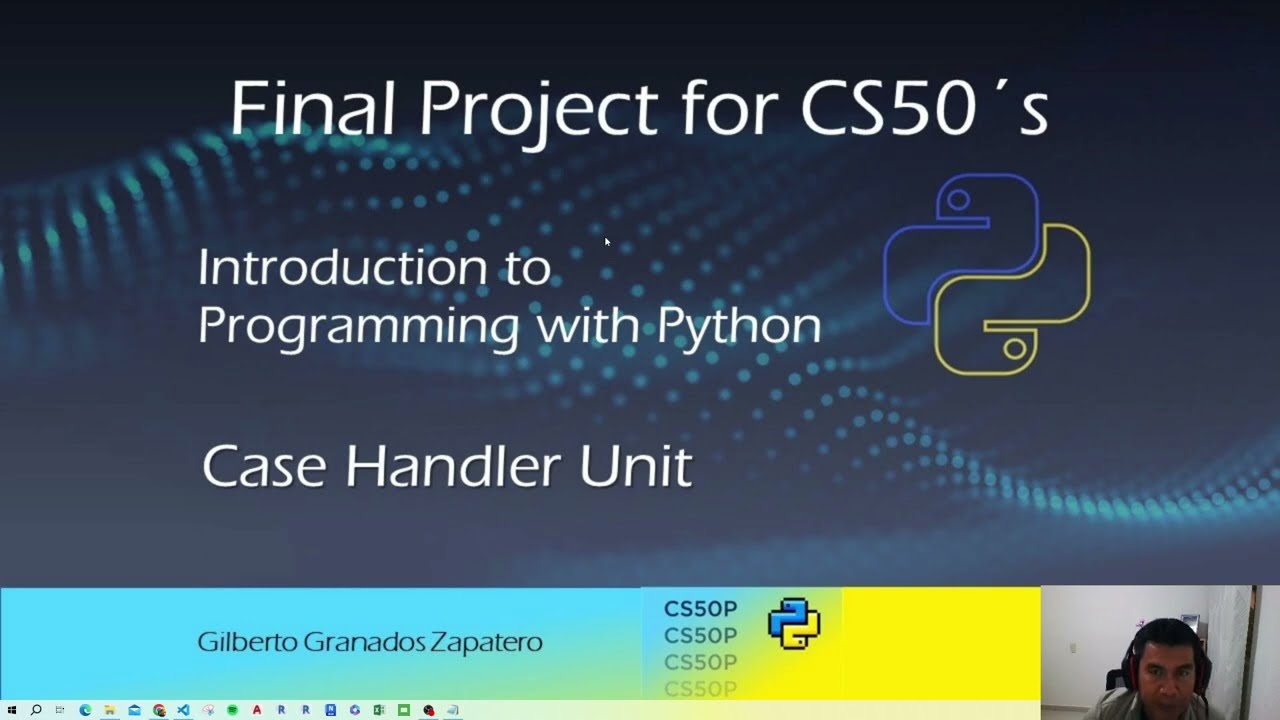 Final Project for CS50´s

Introduction to Programming with Python

Case Handler Unit

Gilberto Granados Zapatero

CS50P
CS50P
CS50P
CS50P